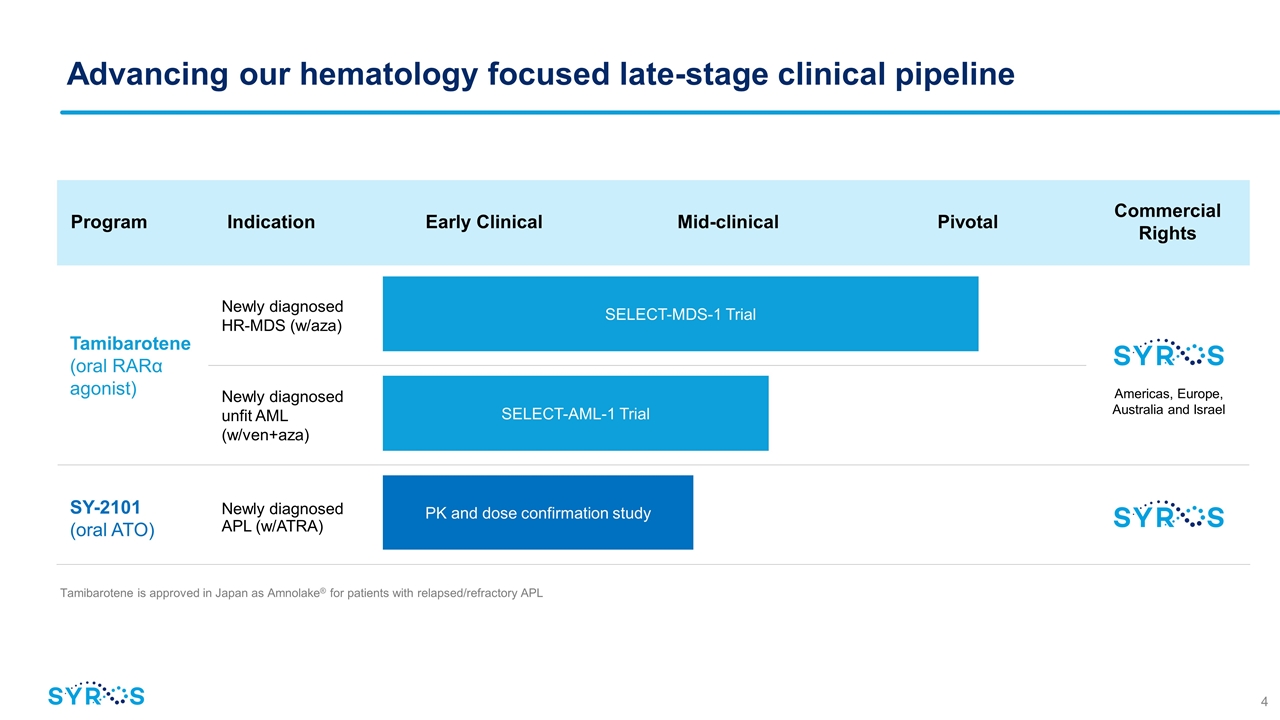 Advancing our hematology focused late-stage clinical pipeline

| Program | Indication | Early Clinical | Mid-clinical | Pivotal | Commercial Rights |
|---|---|---|---|---|---|
| Tamibarotene (oral RARα agonist) | Newly diagnosed HR-MDS (w/aza) | SELECT-MDS-1 Trial | | | SYROS Americas, Europe, Australia and Israel |
| | Newly diagnosed unfit AML (w/ven+aza) | SELECT-AML-1 Trial | | | |
| SY-2101 (oral ATO) | Newly diagnosed APL (w/ATRA) | PK and dose confirmation study | | | SYROS |

Tamibarotene is approved in Japan as Amnolake® for patients with relapsed/refractory APL

SYROS

4